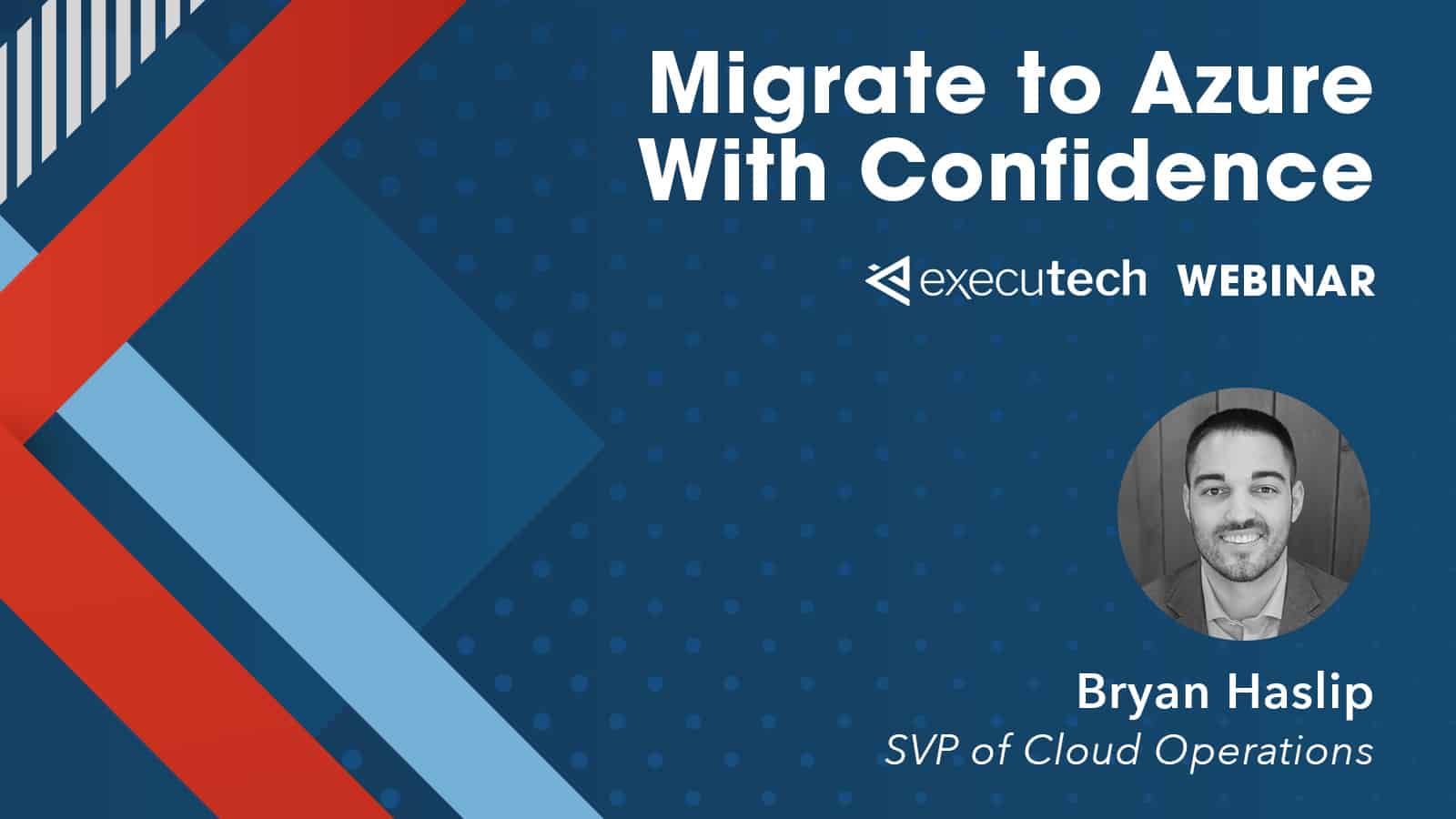 Migrate to Azure With Confidence

executech WEBINAR

Bryan Haslip
SVP of Cloud Operations